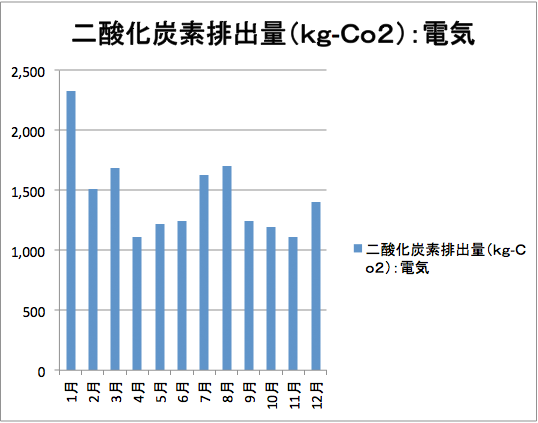 二酸化炭素排出量（kg-Co2）：電気

2,500
2,000
1,500
1,000
500
0

1月
2月
3月
4月
5月
6月
7月
8月
9月
10月
11月
12月

二酸化炭素排出量（kg-Co2）：電気